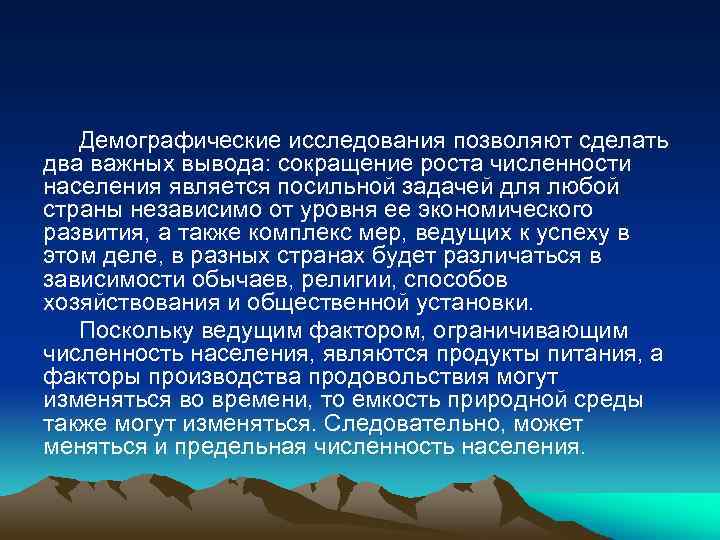 Демографические исследования позволяют сделать два важных вывода: сокращение роста численности населения является посильной задачей для любой страны независимо от уровня ее экономического развития, а также комплекс мер, ведущих к успеху в этом деле, в разных странах будет различаться в зависимости обычаев, религии, способов хозяйствования и общественной установки.

Поскольку ведущим фактором, ограничивающим численность населения, являются продукты питания, а факторы производства продовольствия могут изменяться во времени, то емкость природной среды также могут изменяться. Следовательно, может меняться и предельная численность населения.